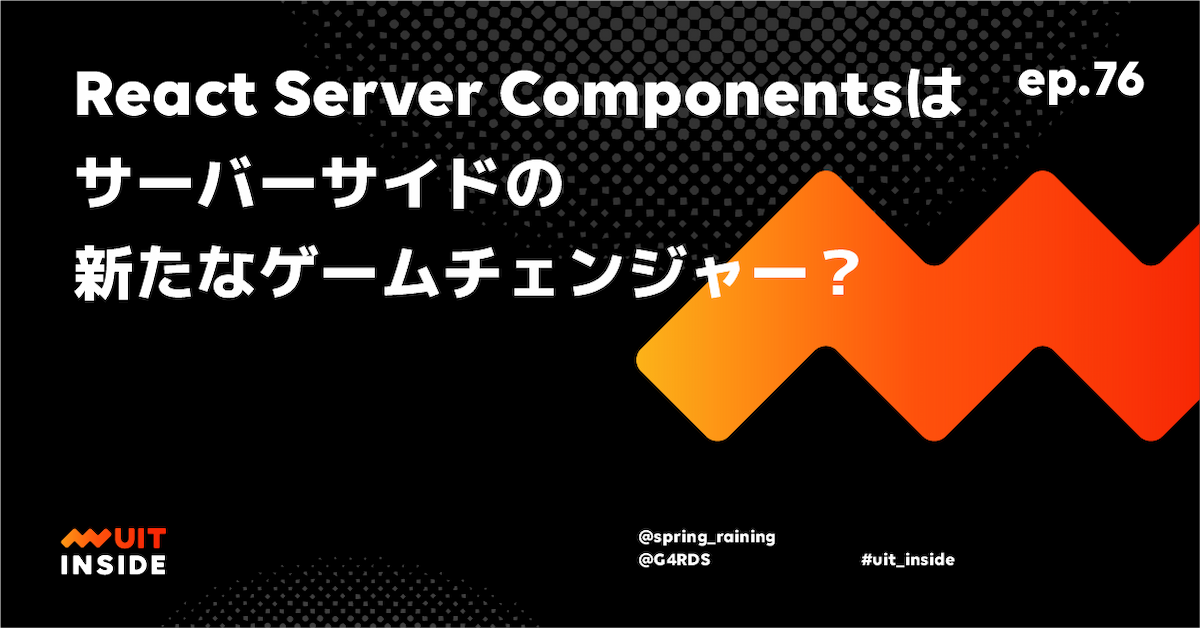 React Server Componentsは
サーバーサイドの
新たなゲームチェンジャー？

ep.76

UIT
INSIDE

@spring_raining
@G4RDS

#uit_inside